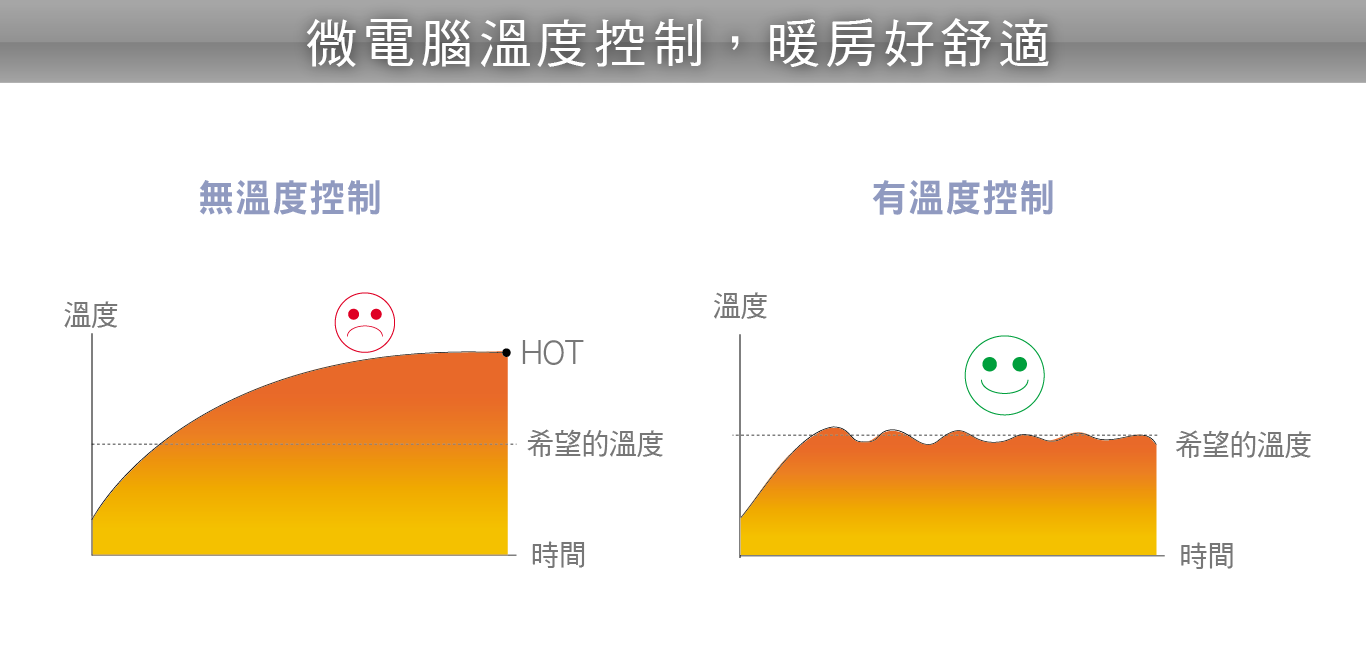 微電腦溫度控制，暖房好舒適

無溫度控制

溫度

HOT

希望的溫度

時間

有溫度控制

溫度

希望的溫度

時間